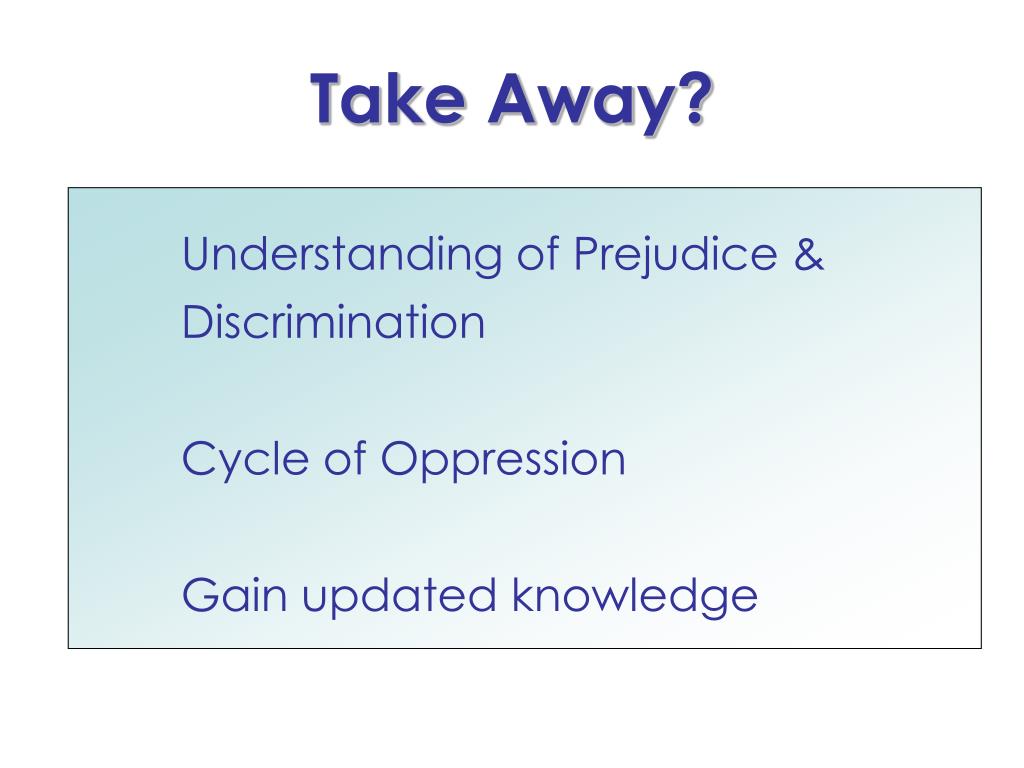 Take Away?

Understanding of Prejudice & Discrimination

Cycle of Oppression

Gain updated knowledge